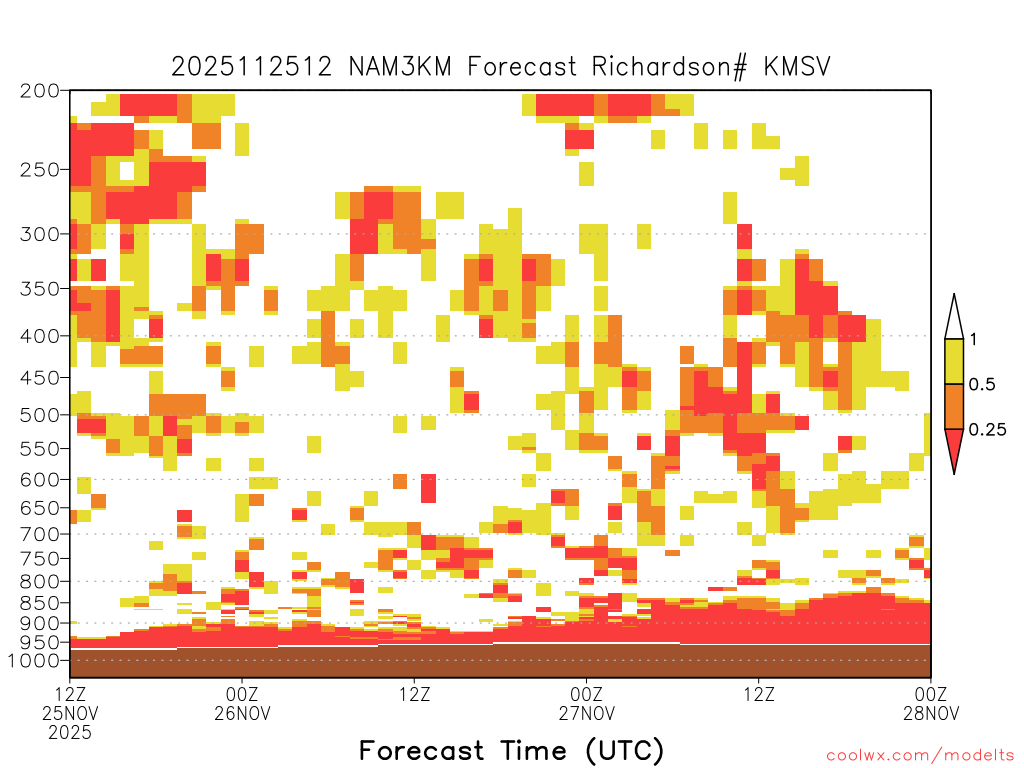 2025112512 NAM3KM Forecast Richardson# KMSV

200
250
300
350
400
450
500
550
600
650
700
750
800
850
900
950
1000

1
0.5
0.25

12Z
25NOV
2025

00Z
26NOV

12Z

00Z
27NOV

12Z

00Z
28NOV

Forecast Time (UTC)

coolwx.com/modelts